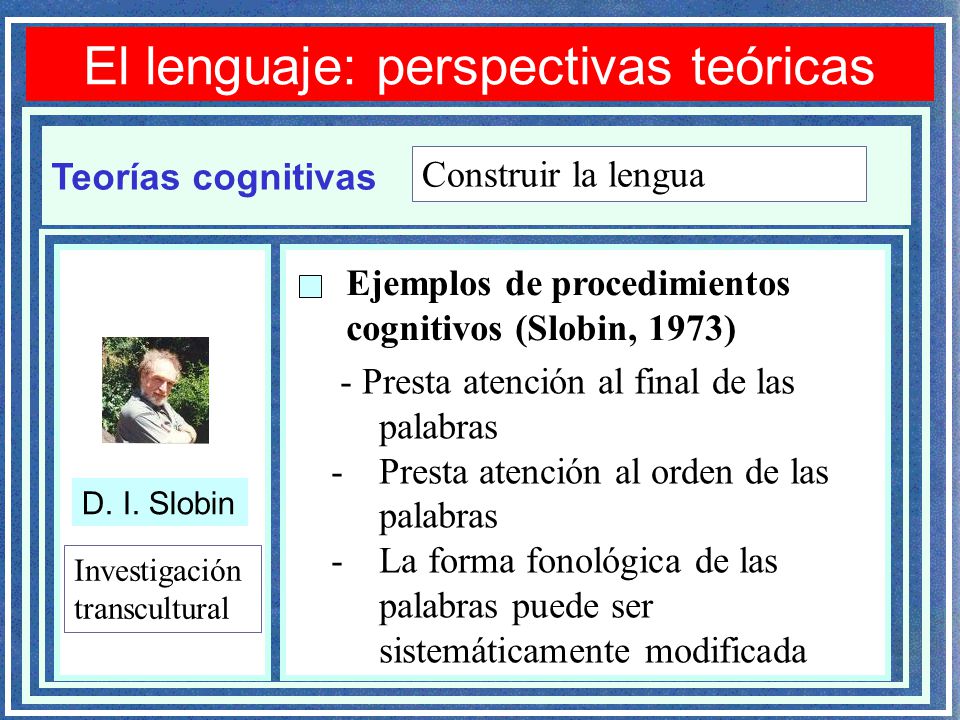 El lenguaje: perspectivas teóricas

Teorías cognitivas

Construir la lengua

D. I. Slobin

Investigación transcultural

Ejemplos de procedimientos cognitivos (Slobin, 1973)

- Presta atención al final de las palabras
- Presta atención al orden de las palabras
- La forma fonológica de las palabras puede ser sistemáticamente modificada